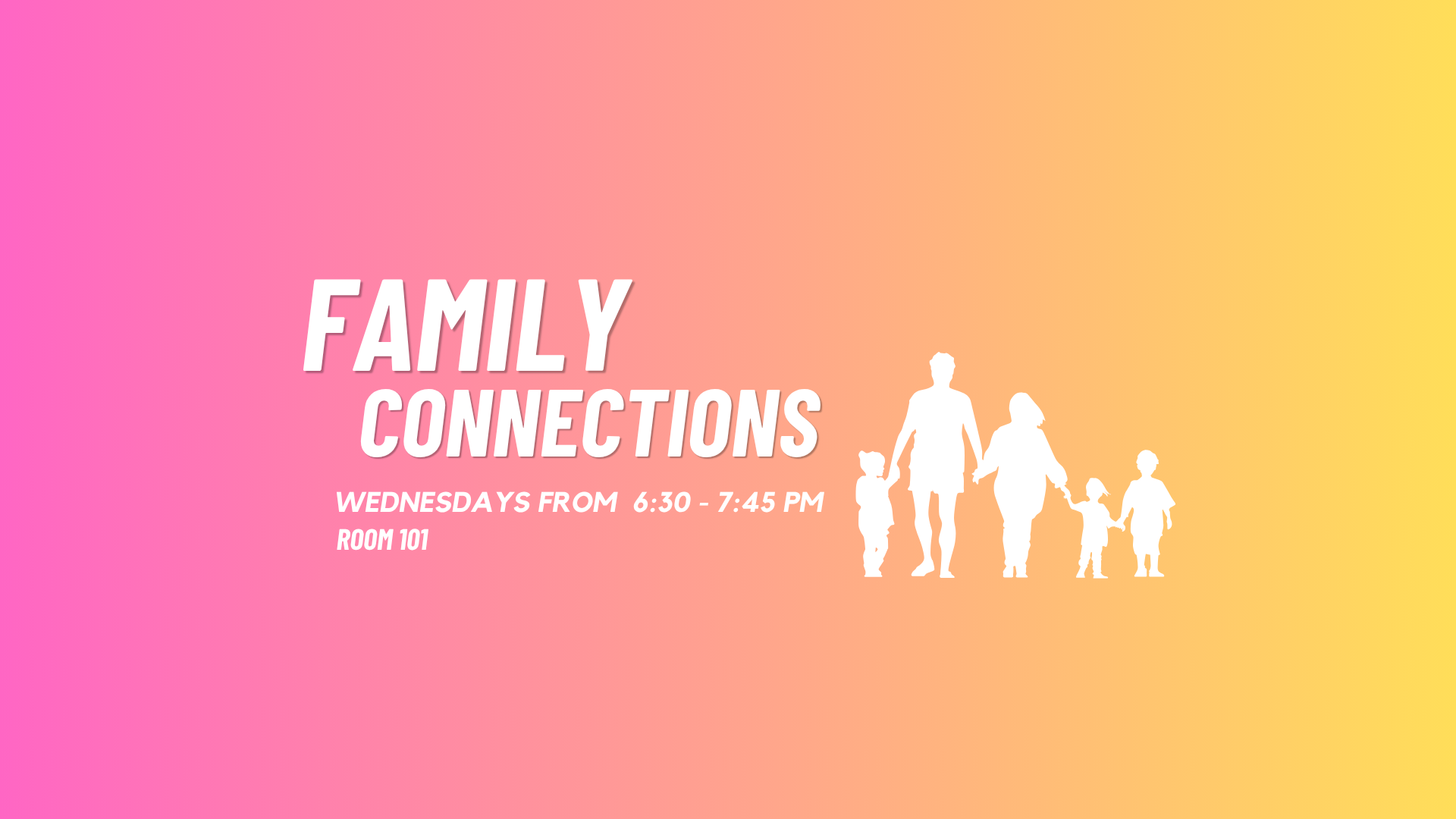 FAMILY
CONNECTIONS

WEDNESDAYS FROM 6:30 - 7:45 PM
ROOM 101